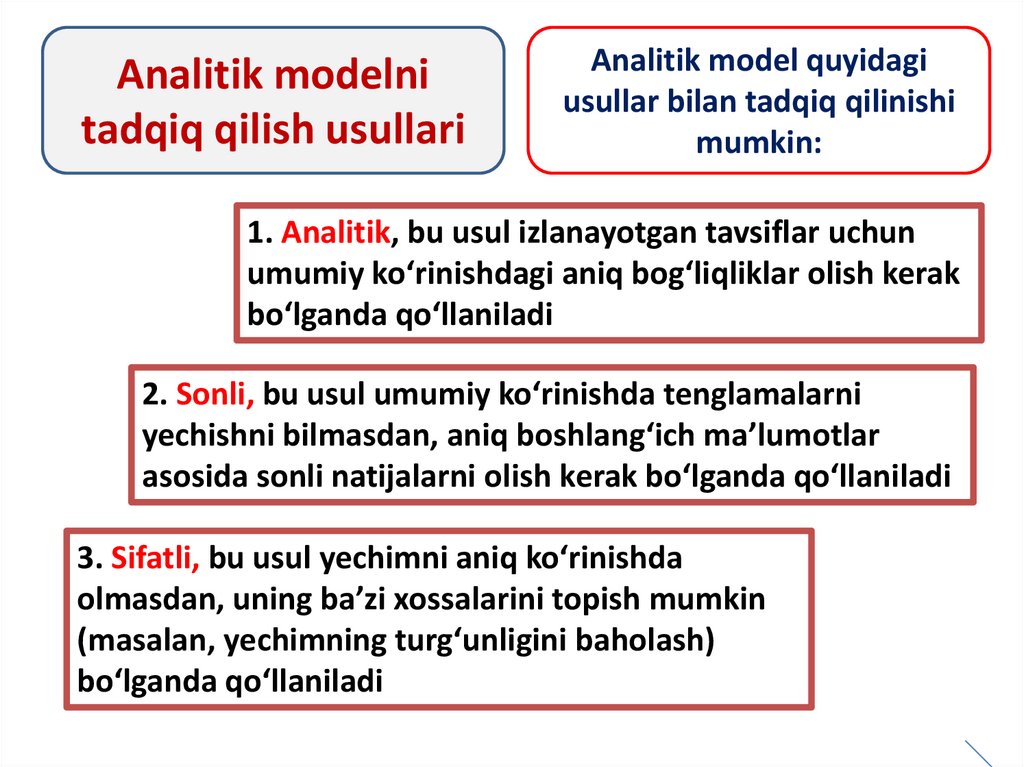 Analitik modelni tadqiq qilish usullari

Analitik model quyidagi usullar bilan tadqiq qilinishi mumkin:

1. Analitik, bu usul izlanayotgan tavsiflar uchun umumiy ko‘rinishdagi aniq bog‘liqliklar olish kerak bo‘lganda qo‘llaniladi

2. Sonli, bu usul umumiy ko‘rinishda tenglamalarni yechishni bilmasdan, aniq boshlang‘ich ma’lumotlar asosida sonli natijalarni olish kerak bo‘lganda qo‘llaniladi

3. Sifatli, bu usul yechimni aniq ko‘rinishda olmasdan, uning ba’zi xossalarini topish mumkin (masalan, yechimning turg‘unligini baholash) bo‘lganda qo‘llaniladi